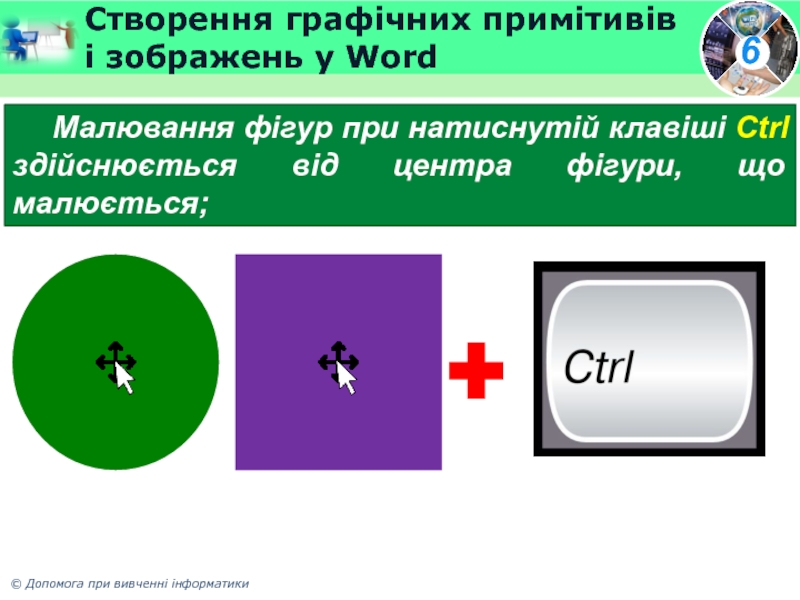 Створення графічних примітивів і зображень у Word

6

Малювання фігур при натиснутій клавіші Ctrl здійснюється від центра фігури, що малюється;

Ctrl

© Допомога при вивченні інформатики